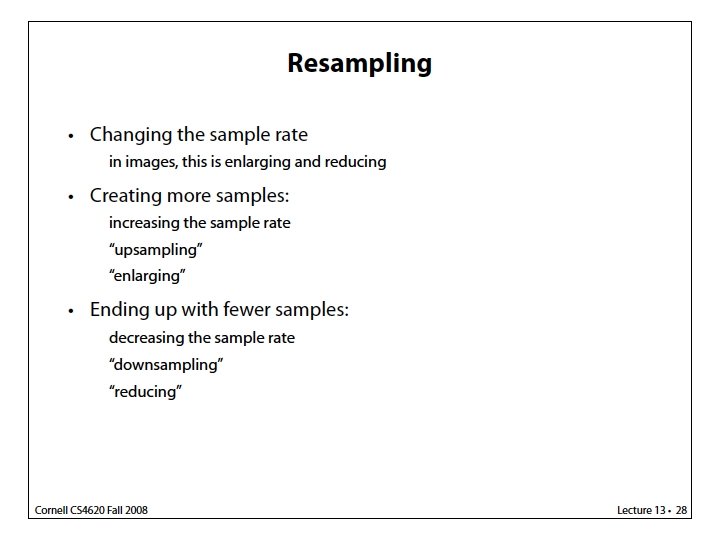 Resampling

• Changing the sample rate
in images, this is enlarging and reducing

• Creating more samples:
increasing the sample rate
“upsampling”
“enlarging”

• Ending up with fewer samples:
decreasing the sample rate
“downsampling”
“reducing”

Cornell CS4620 Fall 2008

Lecture 13 • 28